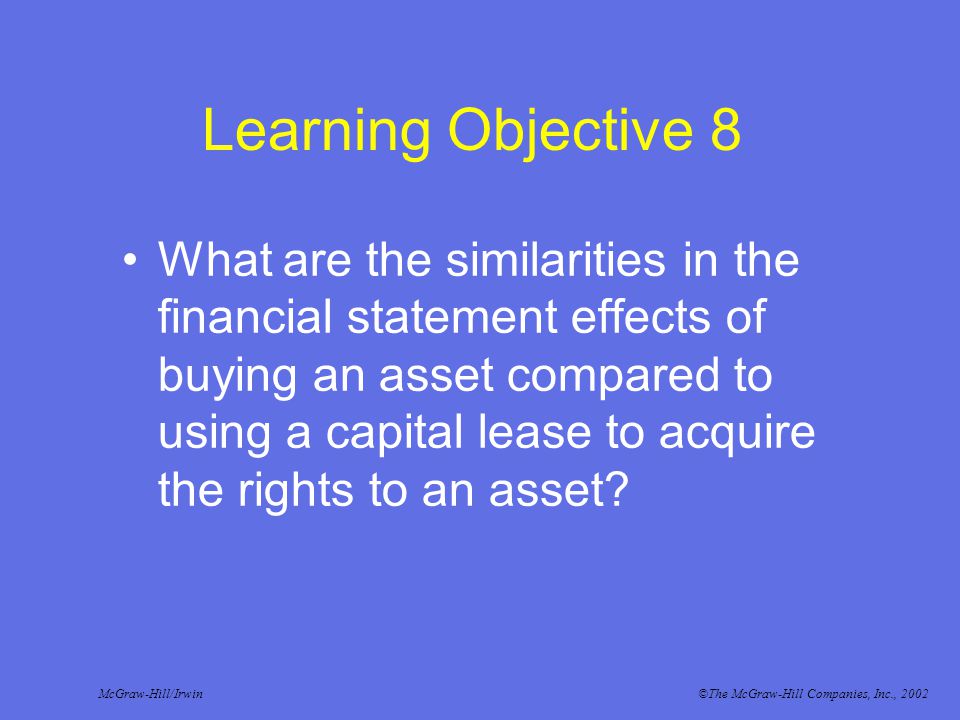 Learning Objective 8

• What are the similarities in the financial statement effects of buying an asset compared to using a capital lease to acquire the rights to an asset?

McGraw-Hill/Irwin

©The McGraw-Hill Companies, Inc., 2002